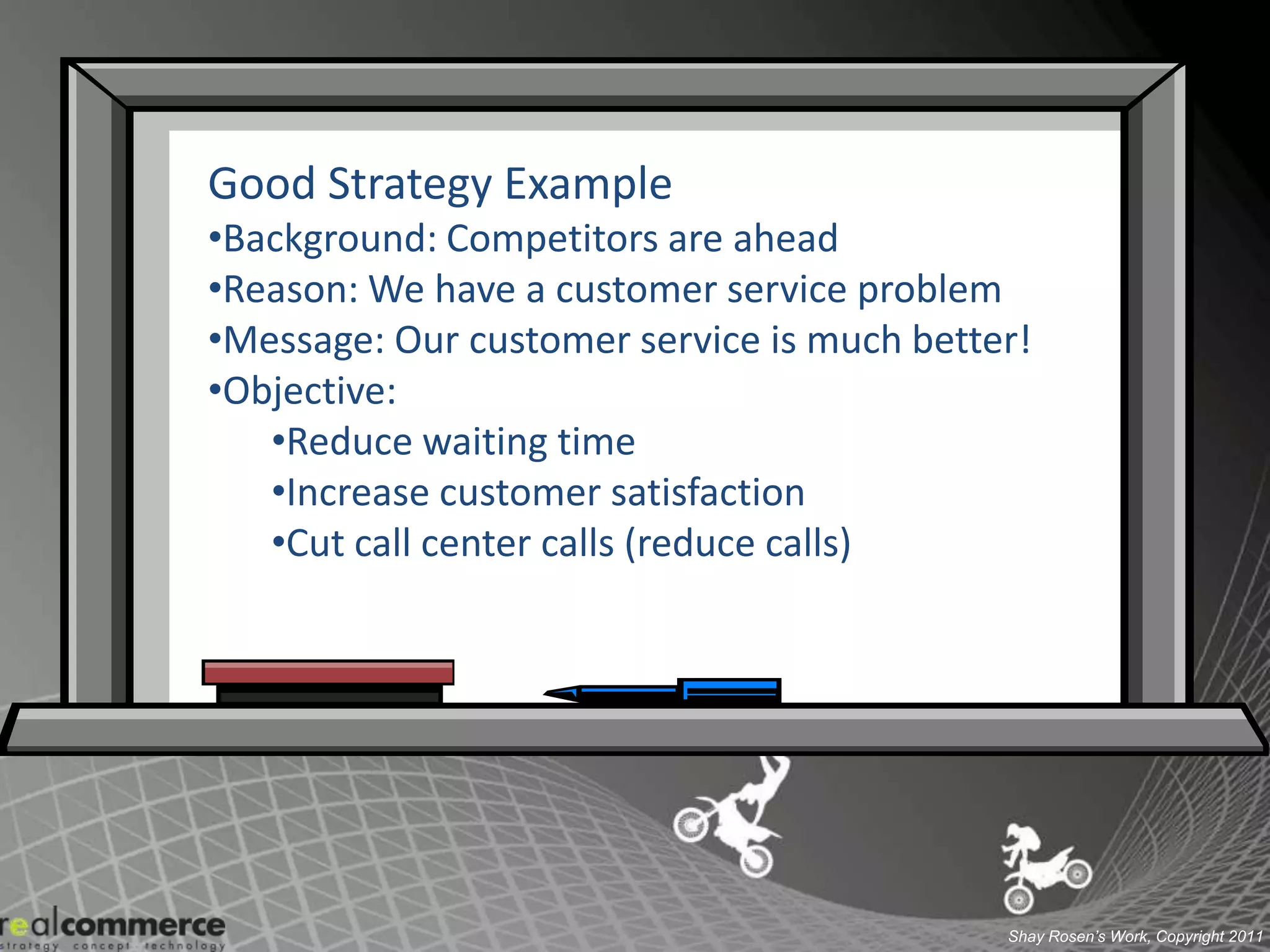 Good Strategy Example

•Background: Competitors are ahead

•Reason: We have a customer service problem

•Message: Our customer service is much better!

•Objective:

•Reduce waiting time

•Increase customer satisfaction

•Cut call center calls (reduce calls)

realcommerce
strategy concept technology

Shay Rosen's Work, Copyright 2011